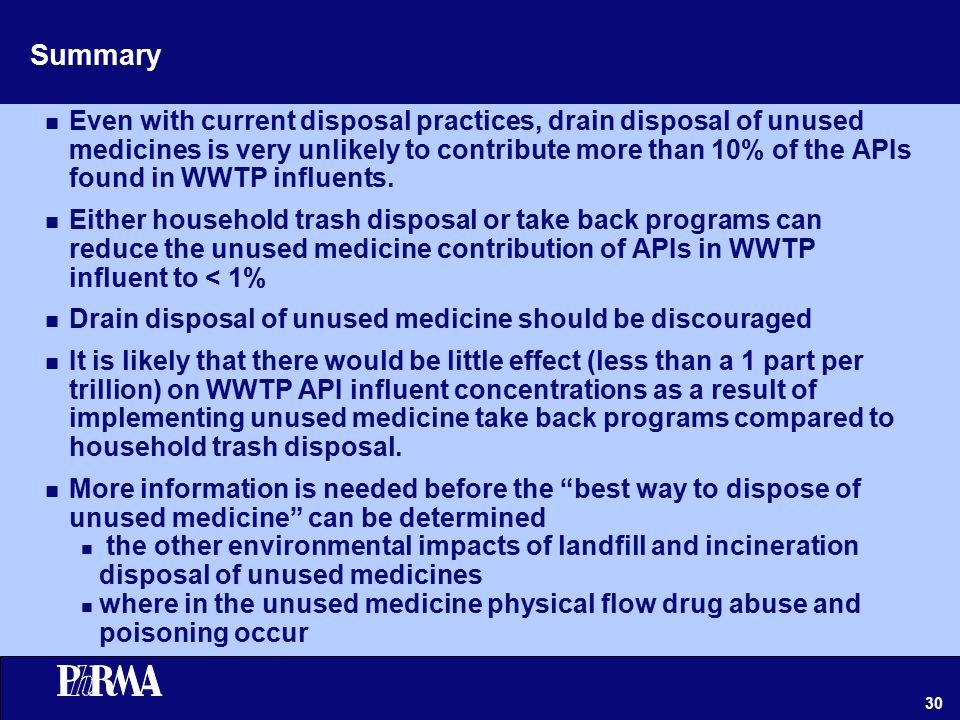 Summary

■ Even with current disposal practices, drain disposal of unused medicines is very unlikely to contribute more than 10% of the APIs found in WWTP influents.

■ Either household trash disposal or take back programs can reduce the unused medicine contribution of APIs in WWTP influent to < 1%

■ Drain disposal of unused medicine should be discouraged

■ It is likely that there would be little effect (less than a 1 part per trillion) on WWTP API influent concentrations as a result of implementing unused medicine take back programs compared to household trash disposal.

■ More information is needed before the “best way to dispose of unused medicine” can be determined
■ the other environmental impacts of landfill and incineration disposal of unused medicines
■ where in the unused medicine physical flow drug abuse and poisoning occur

PhRMA

30